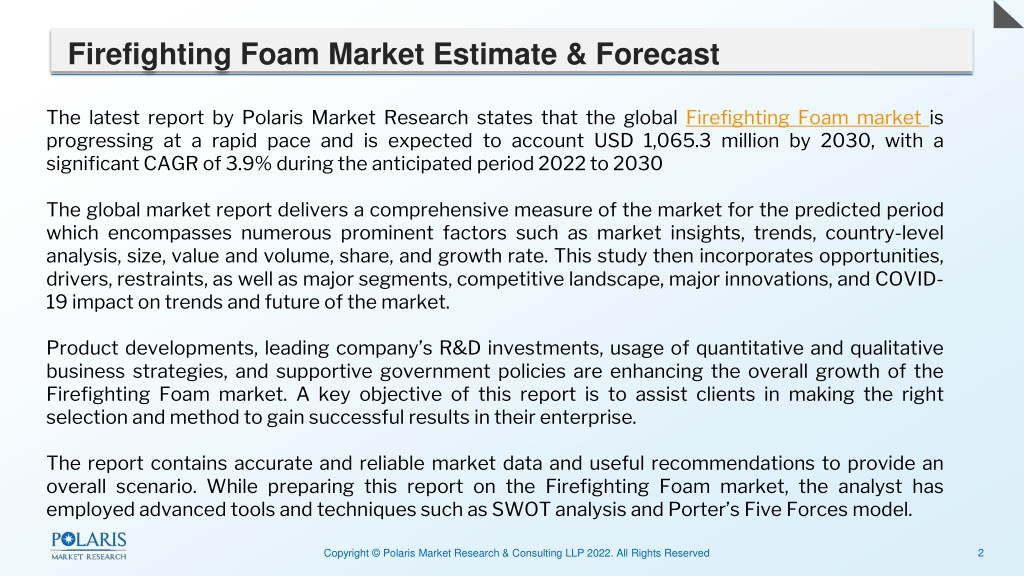 Firefighting Foam Market Estimate & Forecast

The latest report by Polaris Market Research states that the global Firefighting Foam market is progressing at a rapid pace and is expected to account USD 1,065.3 million by 2030, with a significant CAGR of 3.9% during the anticipated period 2022 to 2030

The global market report delivers a comprehensive measure of the market for the predicted period which encompasses numerous prominent factors such as market insights, trends, country-level analysis, size, value and volume, share, and growth rate. This study then incorporates opportunities, drivers, restraints, as well as major segments, competitive landscape, major innovations, and COVID-19 impact on trends and future of the market.

Product developments, leading company's R&D investments, usage of quantitative and qualitative business strategies, and supportive government policies are enhancing the overall growth of the Firefighting Foam market. A key objective of this report is to assist clients in making the right selection and method to gain successful results in their enterprise.

The report contains accurate and reliable market data and useful recommendations to provide an overall scenario. While preparing this report on the Firefighting Foam market, the analyst has employed advanced tools and techniques such as SWOT analysis and Porter's Five Forces model.

POLARIS
MARKET RESEARCH

Copyright © Polaris Market Research & Consulting LLP 2022. All Rights Reserved

2